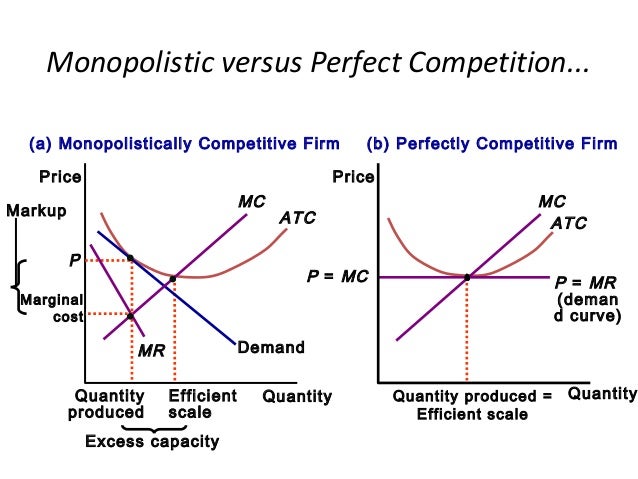 Monopolistic versus Perfect Competition...

(a) Monopolistically Competitive Firm

Price

Markup

P

Marginal cost

MC

ATC

MR

Demand

Quantity produced

Efficient scale

Quantity

Excess capacity

(b) Perfectly Competitive Firm

Price

MC

ATC

P = MC

P = MR (deman d curve)

Quantity produced = Efficient scale

Quantity